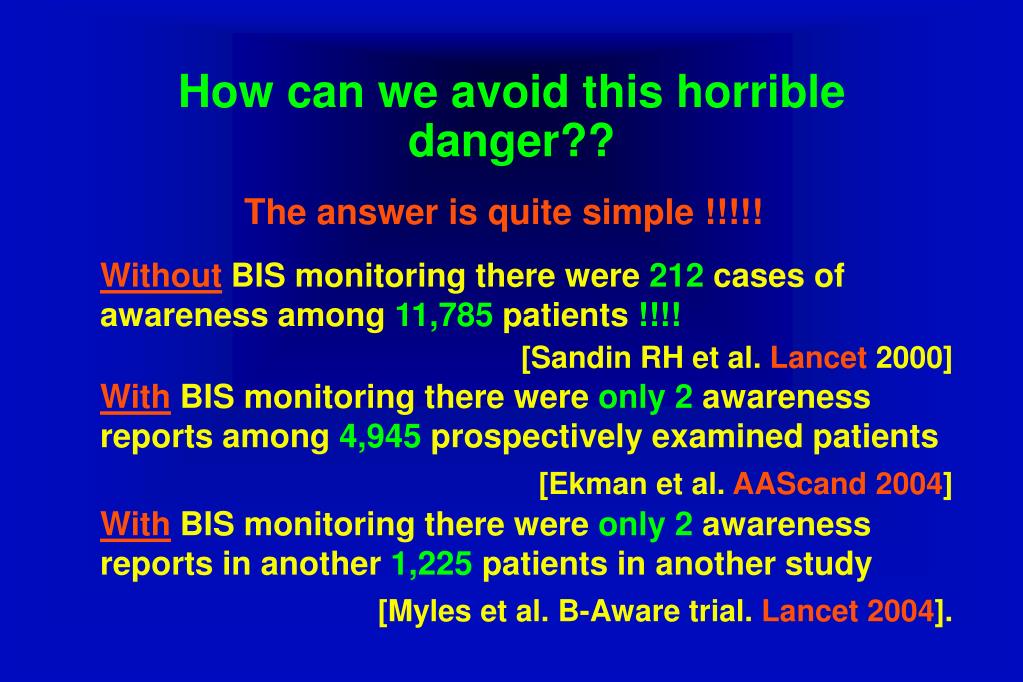 How can we avoid this horrible danger??

The answer is quite simple !!!!!

Without BIS monitoring there were 212 cases of awareness among 11,785 patients !!!!

[Sandin RH et al. Lancet 2000]

With BIS monitoring there were only 2 awareness reports among 4,945 prospectively examined patients

[Ekman et al. AAScand 2004]

With BIS monitoring there were only 2 awareness reports in another 1,225 patients in another study

[Myles et al. B-Aware trial. Lancet 2004].